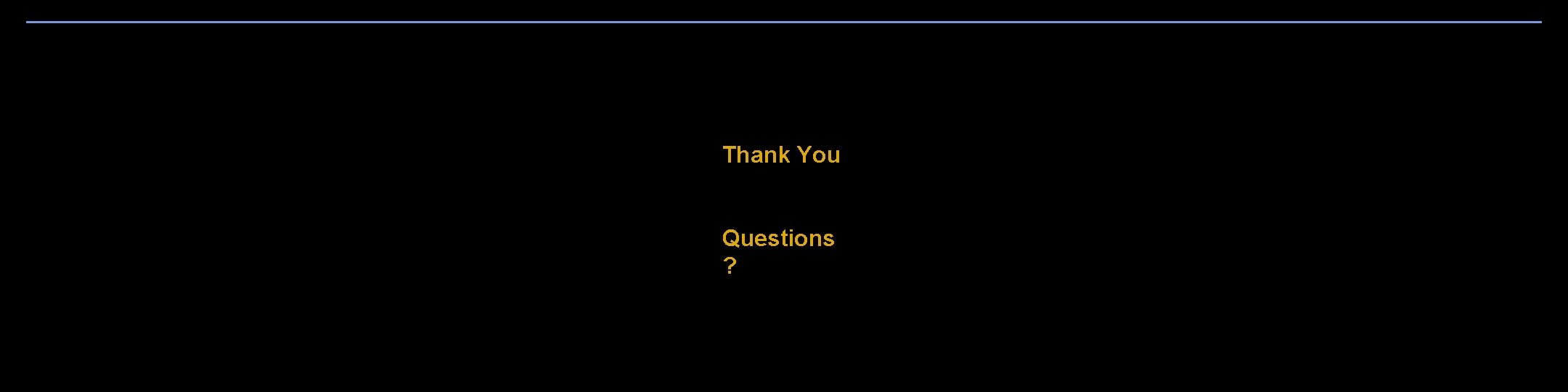 Thank You

Questions
?